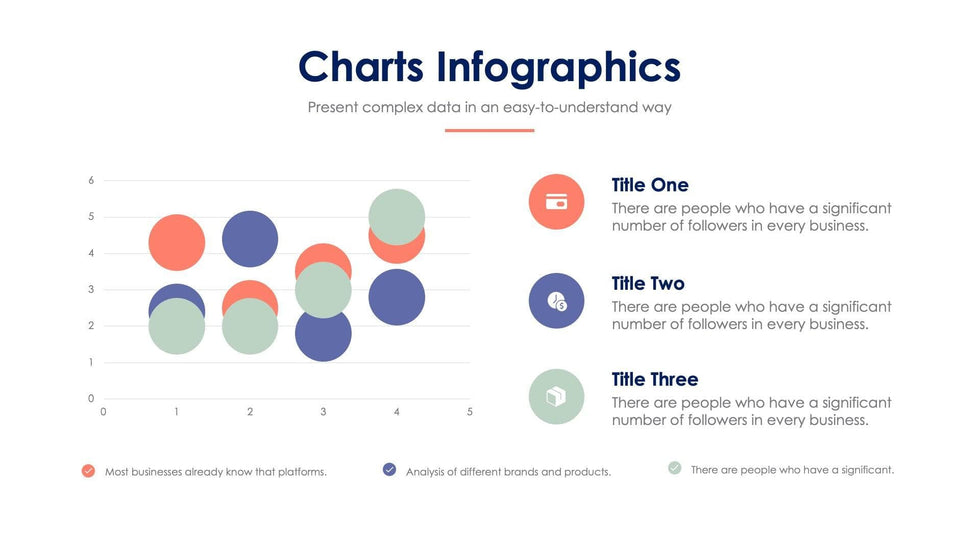 Charts Infographics

Present complex data in an easy-to-understand way

6
5
4
3
2
1
0
0 1 2 3 4 5

Title One
There are people who have a significant number of followers in every business.

Title Two
There are people who have a significant number of followers in every business.

Title Three
There are people who have a significant number of followers in every business.

Most businesses already know that platforms.

Analysis of different brands and products.

There are people who have a significant.